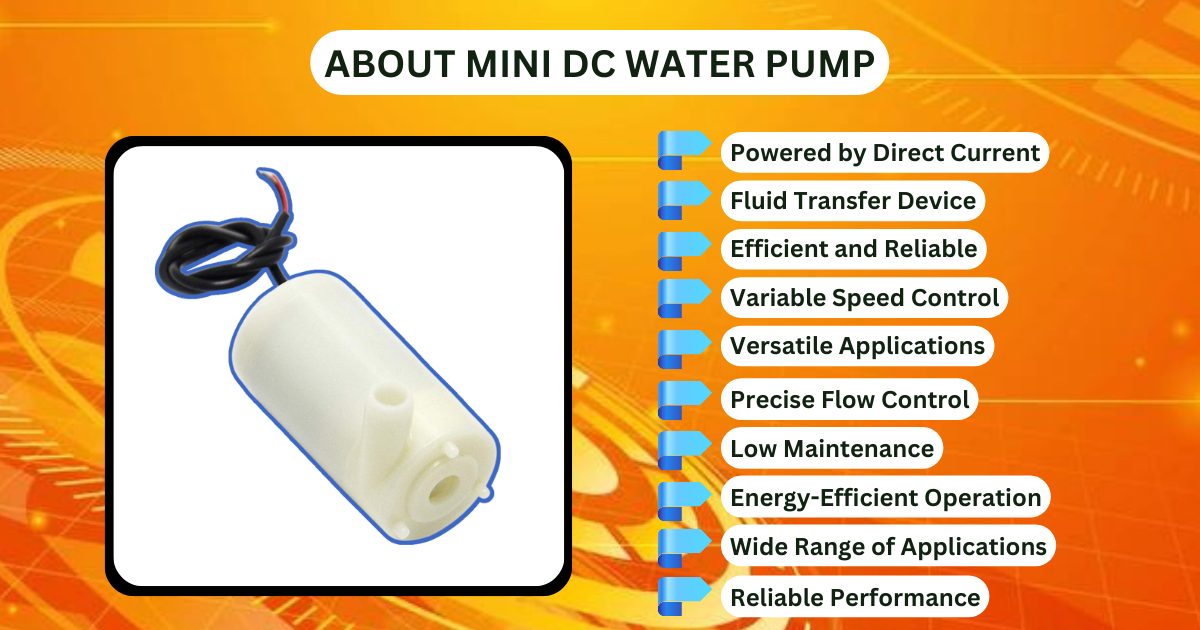 ABOUT MINI DC WATER PUMP

Powered by Direct Current
Fluid Transfer Device
Efficient and Reliable
Variable Speed Control
Versatile Applications
Precise Flow Control
Low Maintenance
Energy-Efficient Operation
Wide Range of Applications
Reliable Performance